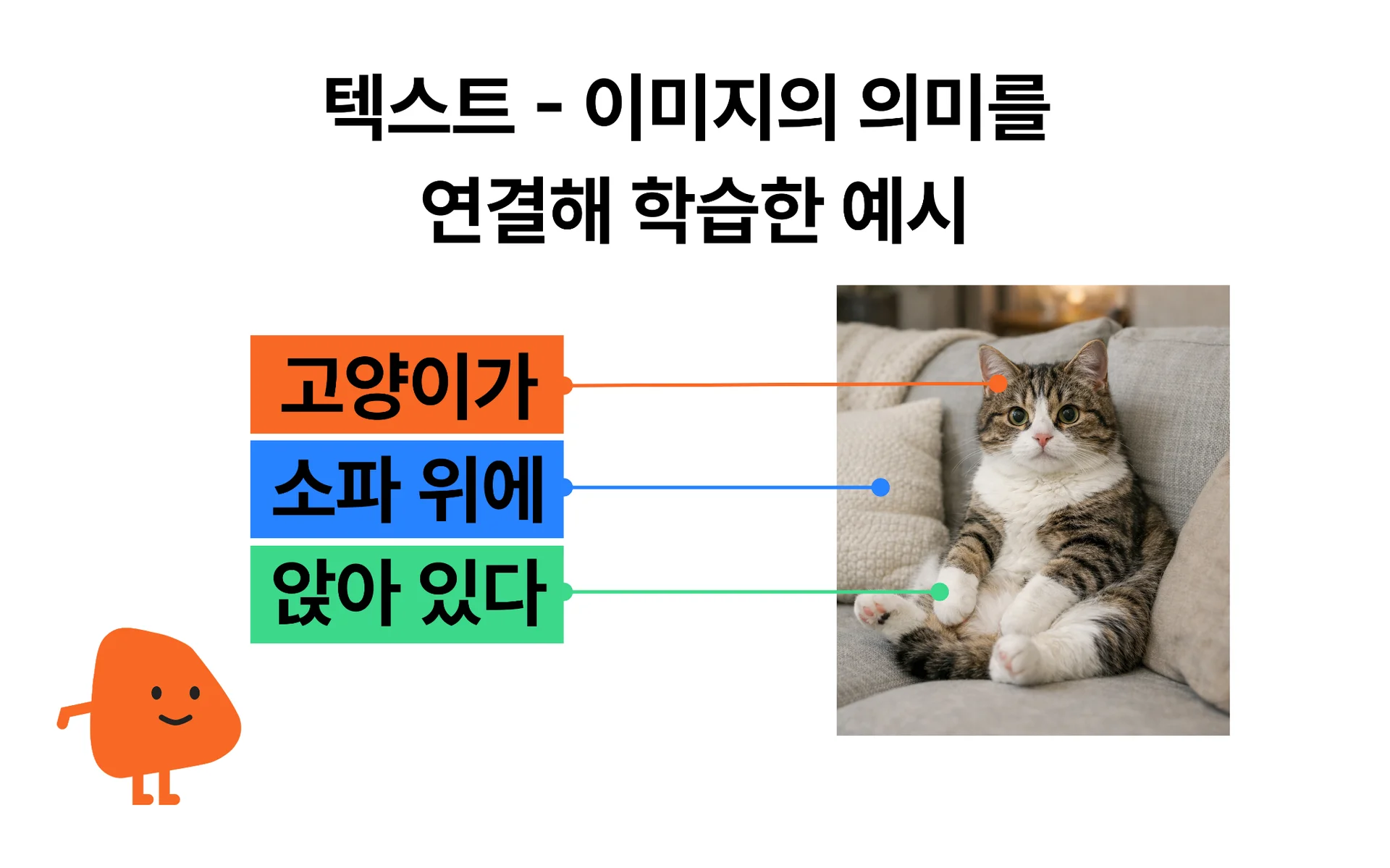 텍스트 - 이미지의 의미를 연결해 학습한 예시

고양이가

소파 위에

앉아 있다